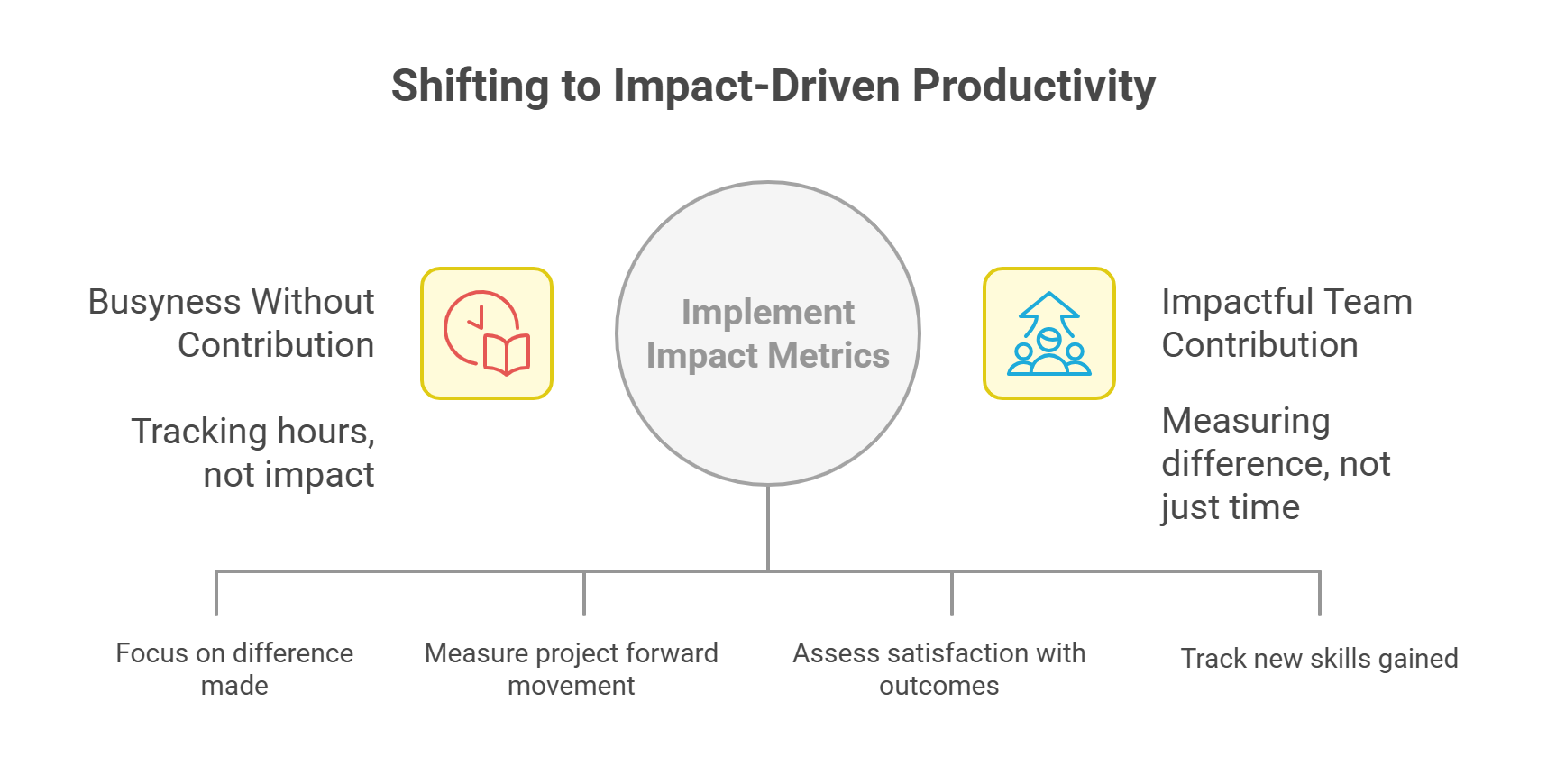 Shifting to Impact-Driven Productivity

Busyness Without Contribution

Tracking hours, not impact

Implement Impact Metrics

Impactful Team Contribution

Measuring difference, not just time

Focus on difference made

Measure project forward movement

Assess satisfaction with outcomes

Track new skills gained